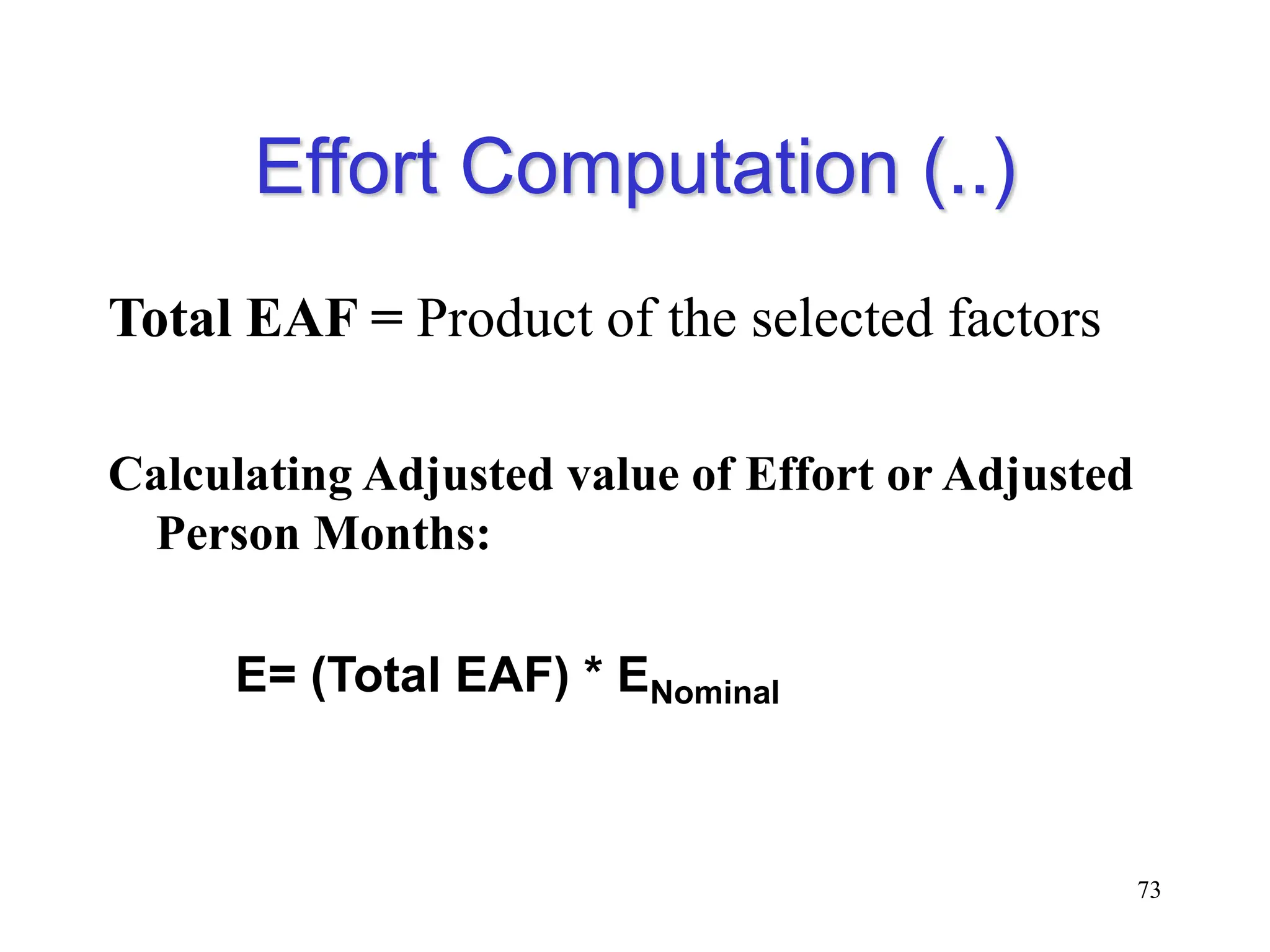 Effort Computation (..)

Total EAF = Product of the selected factors

Calculating Adjusted value of Effort or Adjusted Person Months:

$E= (Total\ EAF) * E_{Nominal}$

73